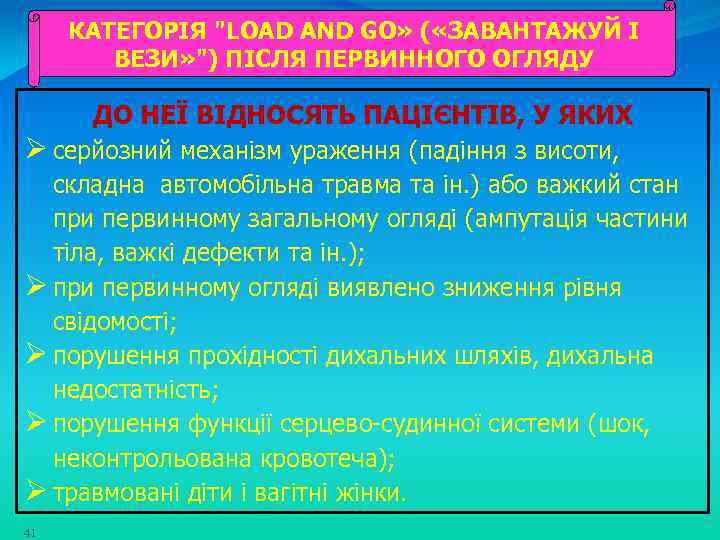 КАТЕГОРІЯ "LOAD AND GO» («ЗАВАНТАЖУЙ І ВЕЗИ»") ПІСЛЯ ПЕРВИННОГО ОГЛЯДУ

ДО НЕЇ ВІДНОСЯТЬ ПАЦІЄНТІВ, У ЯКИХ

➢ серйозний механізм ураження (падіння з висоти, складна автомобільна травма та ін.) або важкий стан при первинному загальному огляді (ампутація частини тіла, важкі дефекти та ін.);

➢ при первинному огляді виявлено зниження рівня свідомості;

➢ порушення прохідності дихальних шляхів, дихальна недостатність;

➢ порушення функції серцево-судинної системи (шок, неконтрольована кровотеча);

➢ травмовані діти і вагітні жінки.

41